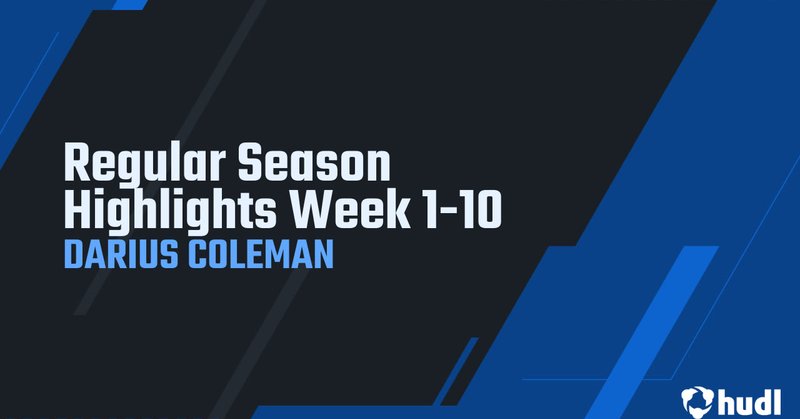 Regular Season Highlights Week 1-10
DARIUS COLEMAN

hudl